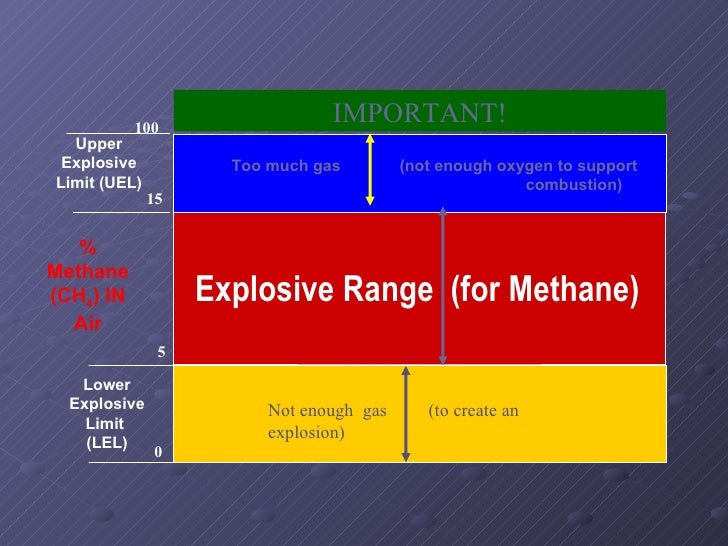 IMPORTANT!

100

Upper Explosive Limit (UEL)

15

Too much gas

(not enough oxygen to support combustion)

% Methane ($CH_4$) IN Air

Explosive Range (for Methane)

5

Lower Explosive Limit (LEL)

0

Not enough gas (to create an explosion)